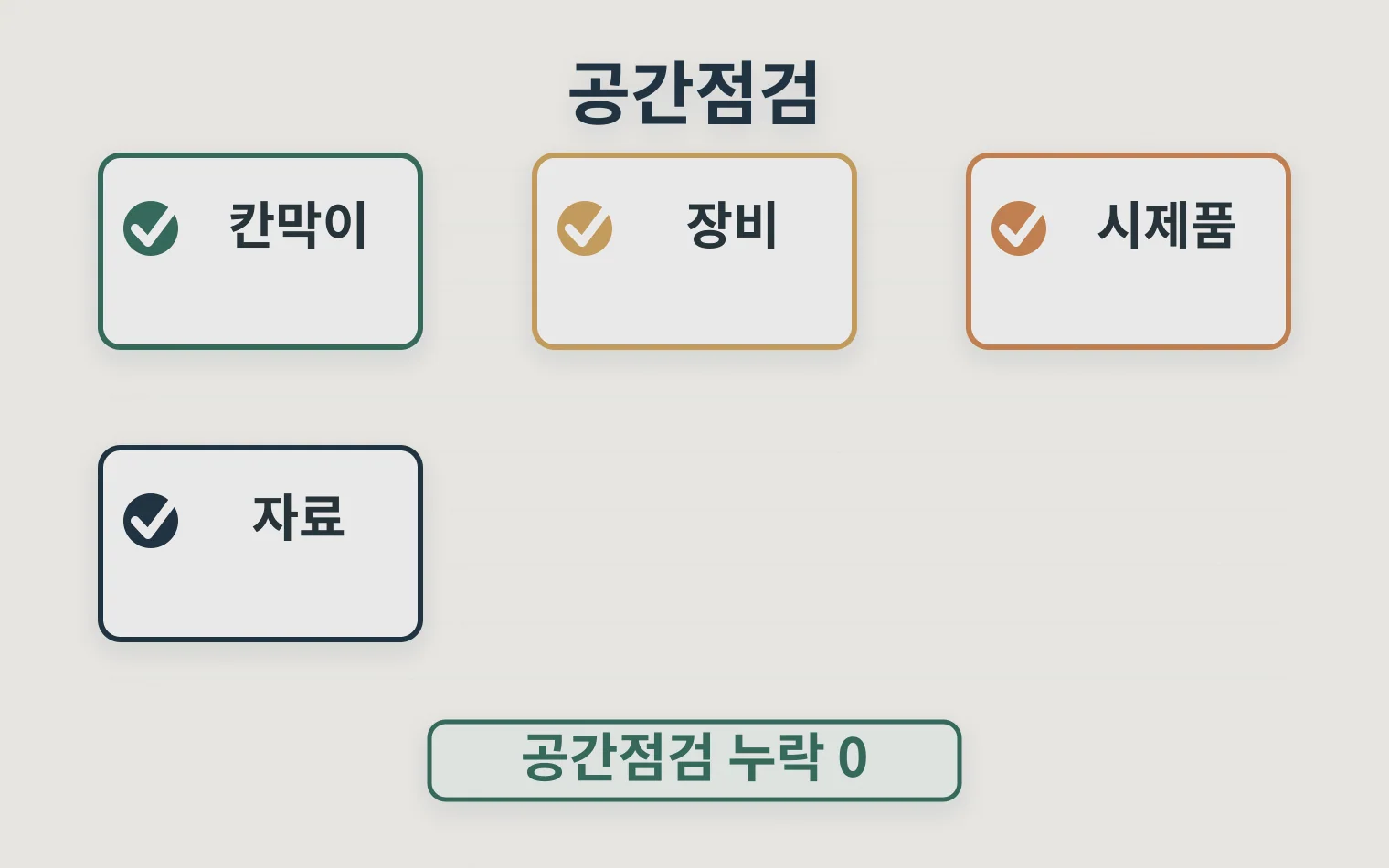 공간점검

칸막이

장비

시제품

자료

공간점검 누락 0